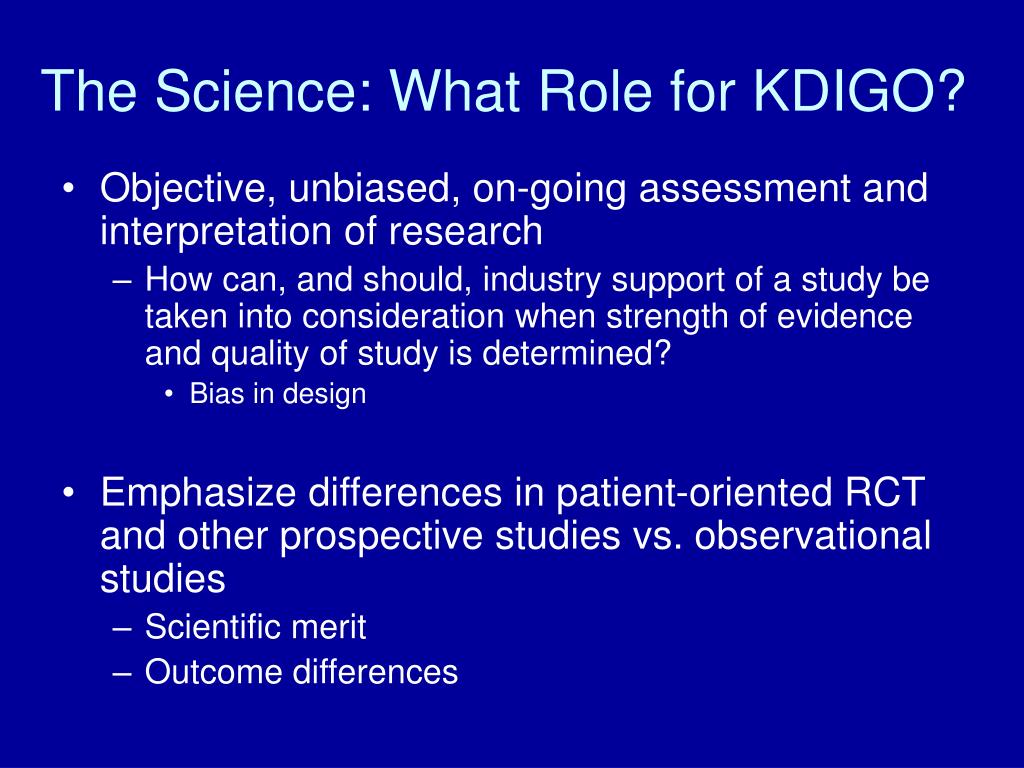 The Science: What Role for KDIGO?

• Objective, unbiased, on-going assessment and interpretation of research
– How can, and should, industry support of a study be taken into consideration when strength of evidence and quality of study is determined?
• Bias in design

• Emphasize differences in patient-oriented RCT and other prospective studies vs. observational studies
– Scientific merit
– Outcome differences